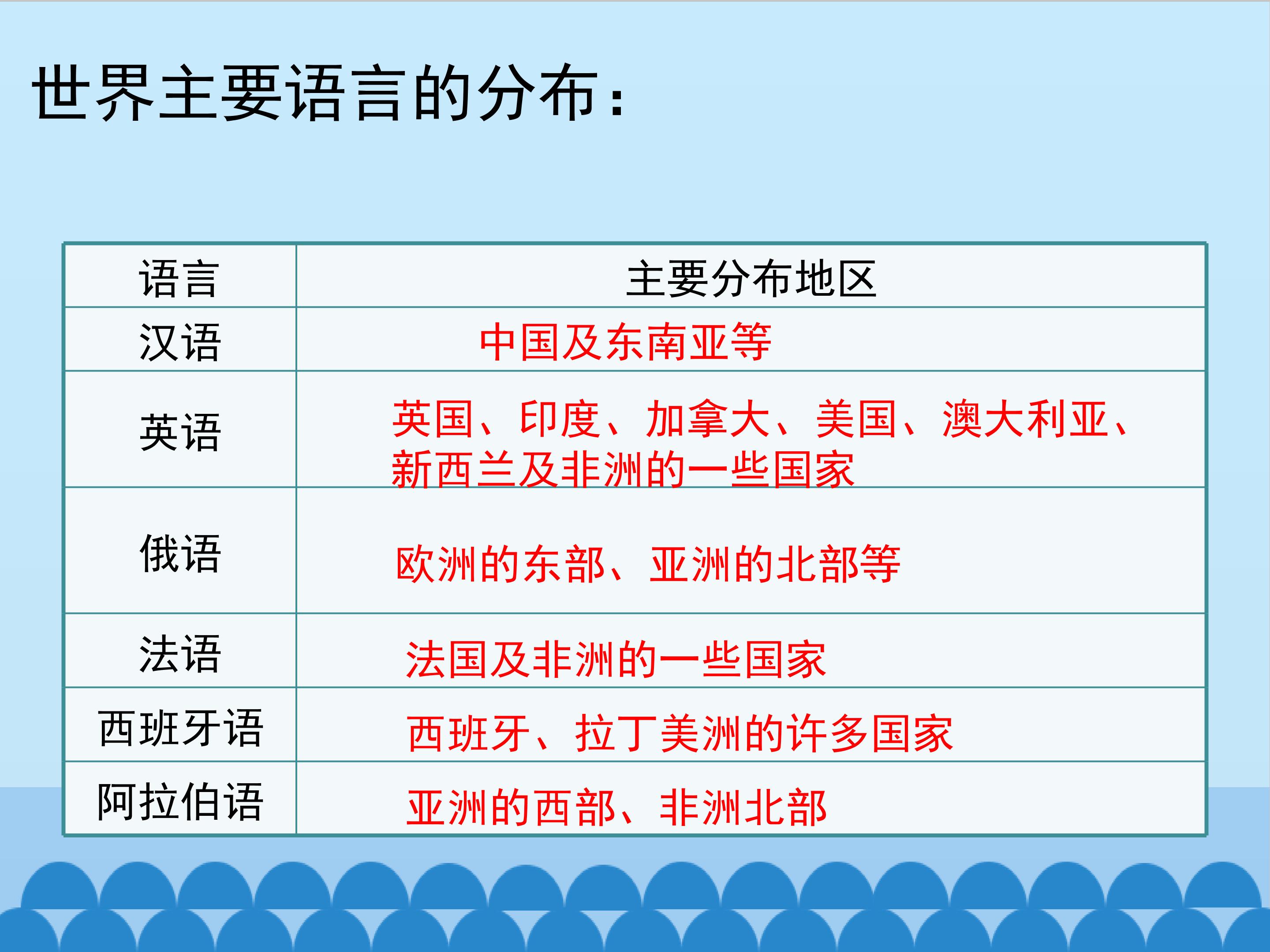 世界主要语言的分布：

| 语言 | 主要分布地区 |
|---|---|
| 汉语 | 中国及东南亚等 |
| 英语 | 英国、印度、加拿大、美国、澳大利亚、新西兰及非洲的一些国家 |
| 俄语 | 欧洲的东部、亚洲的北部等 |
| 法语 | 法国及非洲的一些国家 |
| 西班牙语 | 西班牙、拉丁美洲的许多国家 |
| 阿拉伯语 | 亚洲的西部、非洲北部 |